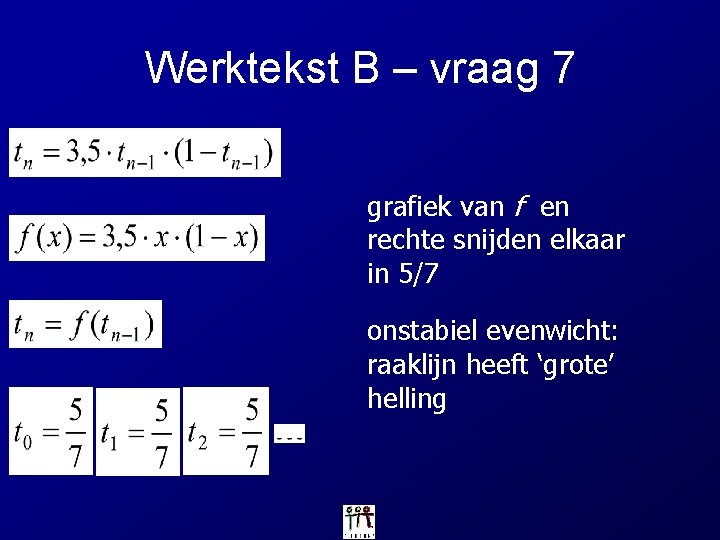 Werktekst B – vraag 7

$t_n = 3{,}5 \cdot t_{n-1} \cdot (1 - t_{n-1})$

$f(x) = 3{,}5 \cdot x \cdot (1 - x)$

$t_n = f(t_{n-1})$

$t_0 = \frac{5}{7}$ $t_1 = \frac{5}{7}$ $t_2 = \frac{5}{7}$ ...

grafiek van $f$ en rechte snijden elkaar in 5/7

onstabiel evenwicht: raaklijn heeft ‘grote’ helling